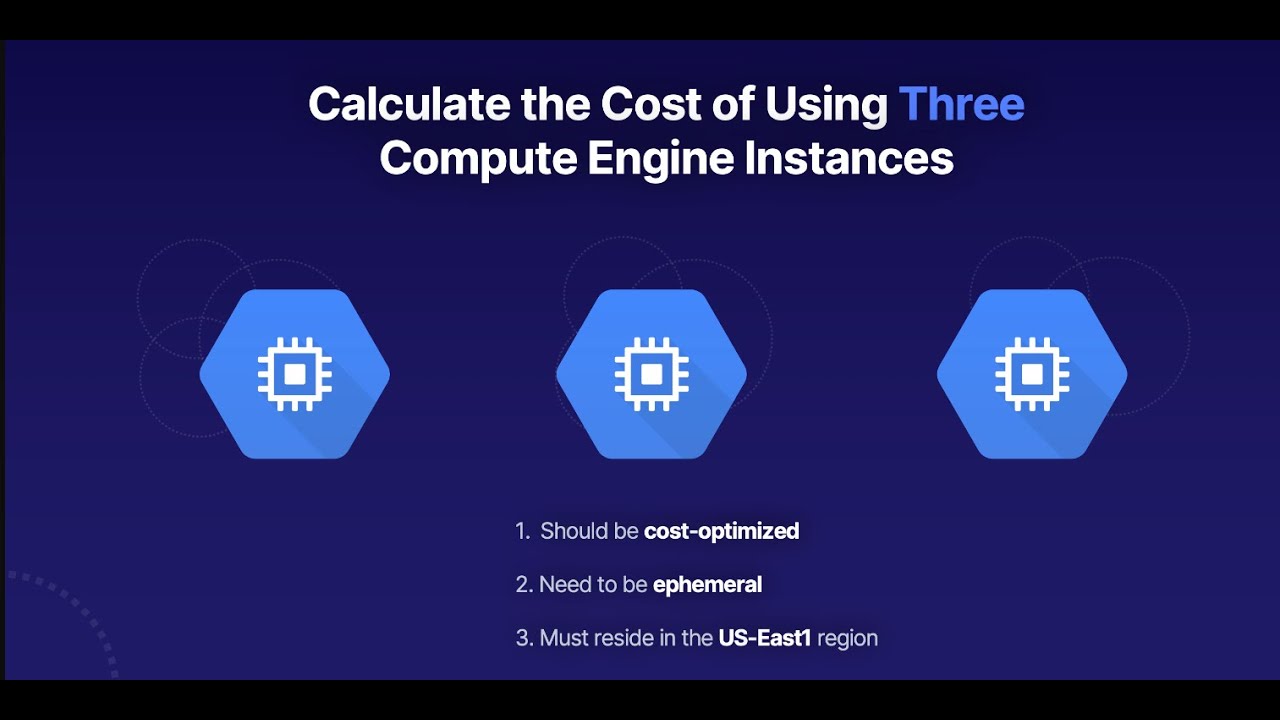 Calculate the Cost of Using Three Compute Engine Instances

1. Should be cost-optimized
2. Need to be ephemeral
3. Must reside in the US-East1 region